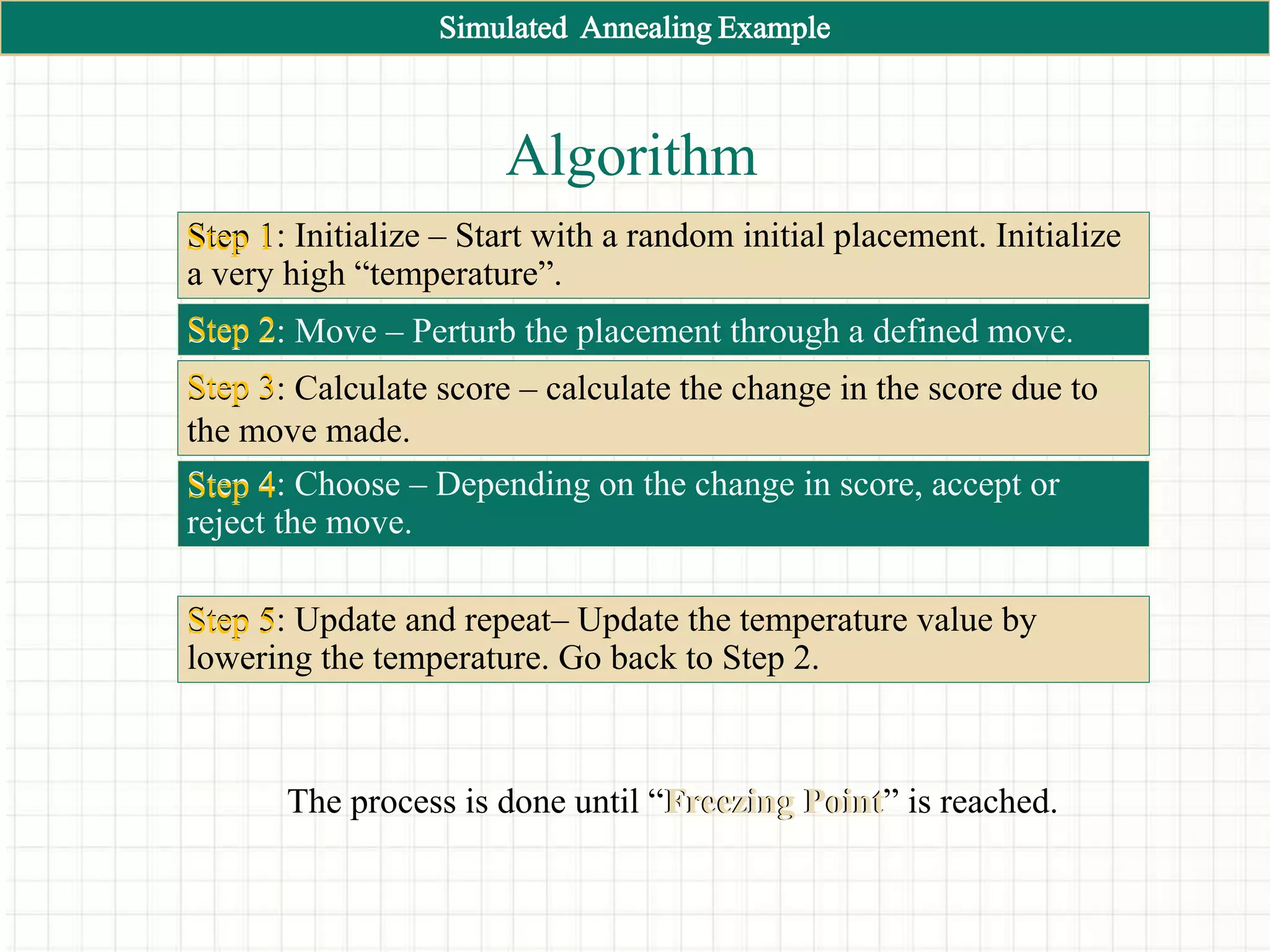 Simulated Annealing Example

Algorithm

Step 1: Initialize – Start with a random initial placement. Initialize a very high “temperature”.

Step 2: Move – Perturb the placement through a defined move.

Step 3: Calculate score – calculate the change in the score due to the move made.

Step 4: Choose – Depending on the change in score, accept or reject the move.

Step 5: Update and repeat– Update the temperature value by lowering the temperature. Go back to Step 2.

The process is done until “Freezing Point” is reached.